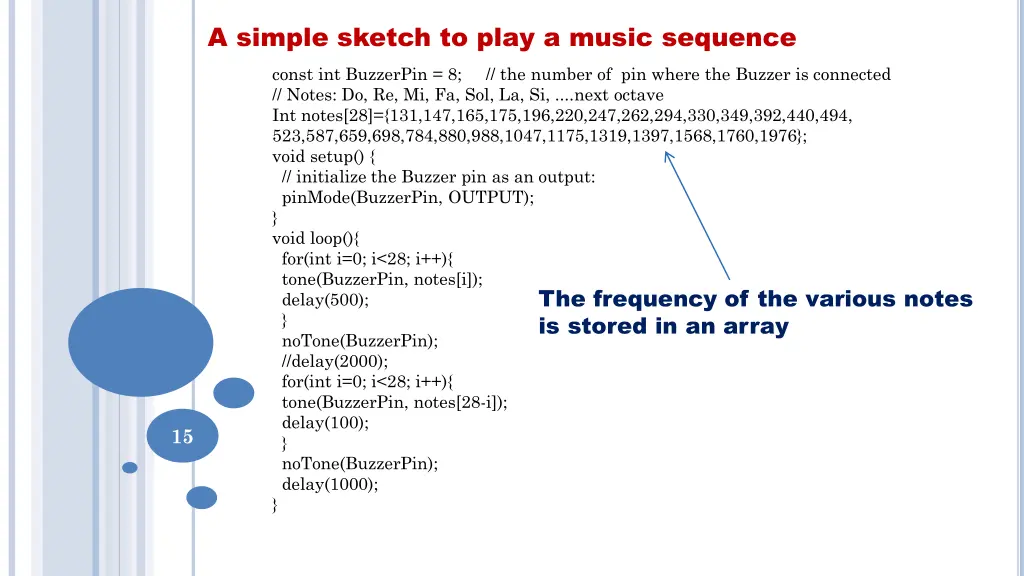 A simple sketch to play a music sequence

const int BuzzerPin = 8; // the number of pin where the Buzzer is connected
// Notes: Do, Re, Mi, Fa, Sol, La, Si, ....next octave
Int notes[28]={131,147,165,175,196,220,247,262,294,330,349,392,440,494, 523,587,659,698,784,880,988,1047,1175,1319,1397,1568,1760,1976};
void setup() {
// initialize the Buzzer pin as an output:
pinMode(BuzzerPin, OUTPUT);
}
void loop(){
for(int i=0; i<28; i++){
tone(BuzzerPin, notes[i]);
delay(500);
}
noTone(BuzzerPin);
//delay(2000);
for(int i=0; i<28; i++){
tone(BuzzerPin, notes[28-i]);
delay(100);
}
noTone(BuzzerPin);
delay(1000);
}

The frequency of the various notes is stored in an array

15